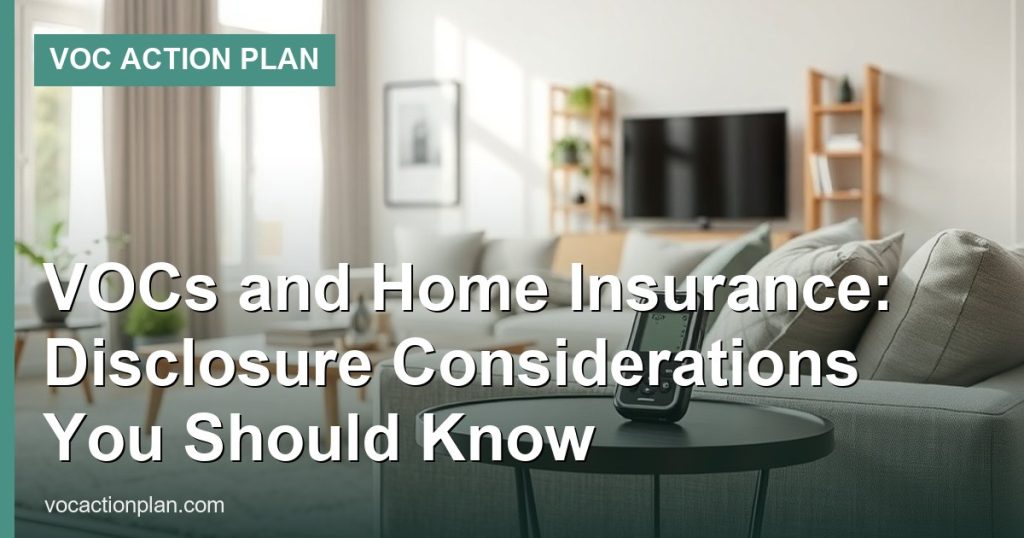 VOC ACTION PLAN

VOCs and Home Insurance: Disclosure Considerations You Should Know

vocactionplan.com